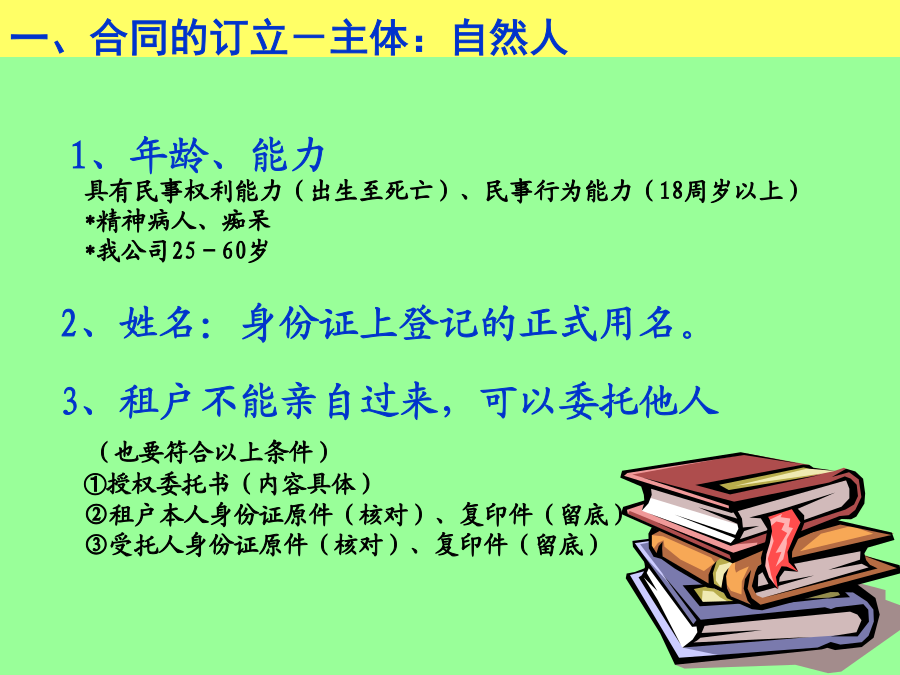 一、合同的订立－主体：自然人

1、年龄、能力

具有民事权利能力（出生至死亡）、民事行为能力（18周岁以上）
*精神病人、痴呆
*我公司25－60岁

2、姓名：身份证上登记的正式用名。

3、租户不能亲自过来，可以委托他人

（也要符合以上条件）
①授权委托书（内容具体）
②租户本人身份证原件（核对）、复印件（留底）
③受托人身份证原件（核对）、复印件（留底）